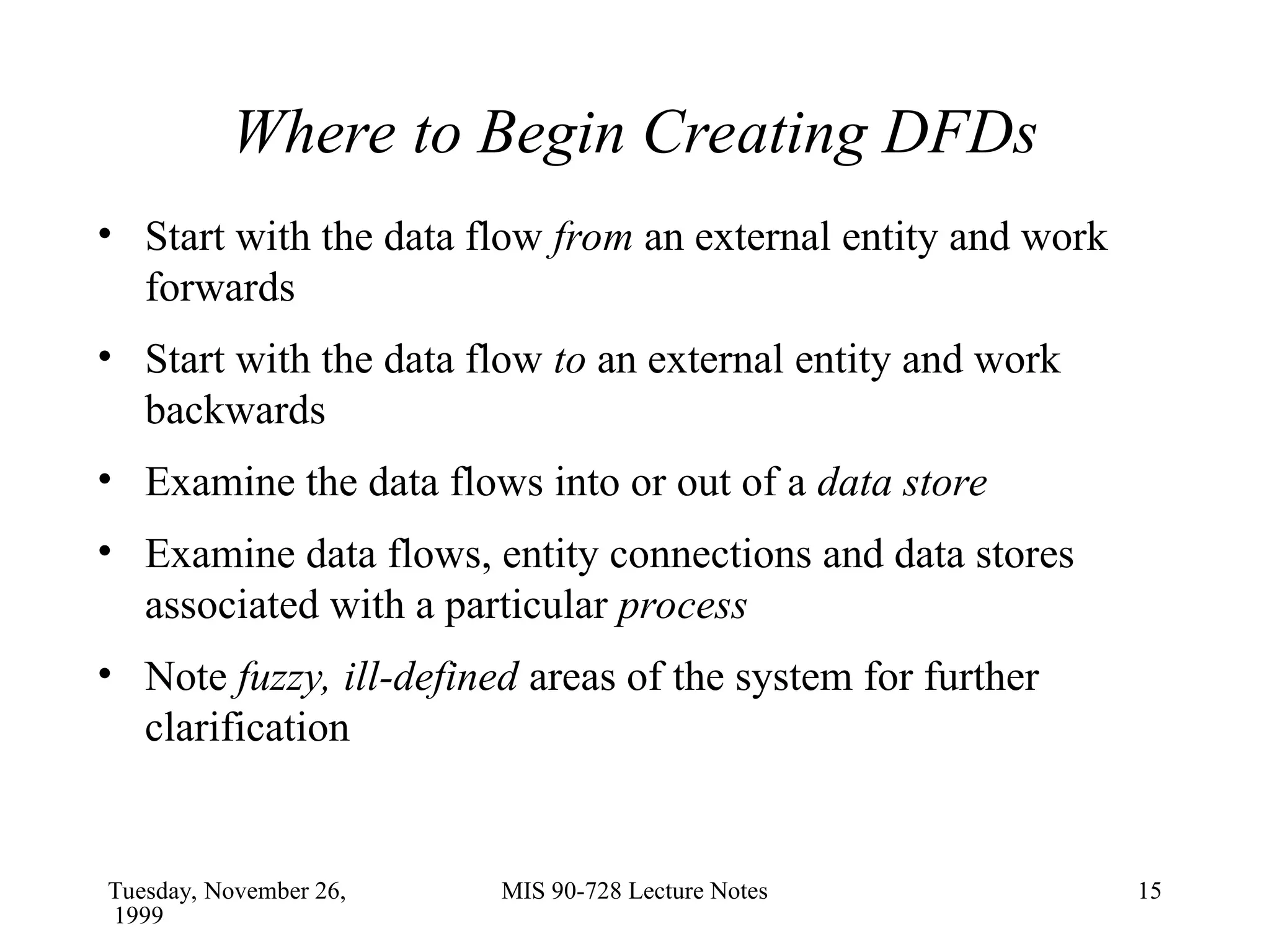 Where to Begin Creating DFDs

• Start with the data flow from an external entity and work forwards

• Start with the data flow to an external entity and work backwards

• Examine the data flows into or out of a data store

• Examine data flows, entity connections and data stores associated with a particular process

• Note fuzzy, ill-defined areas of the system for further clarification

Tuesday, November 26, 1999

MIS 90-728 Lecture Notes

15